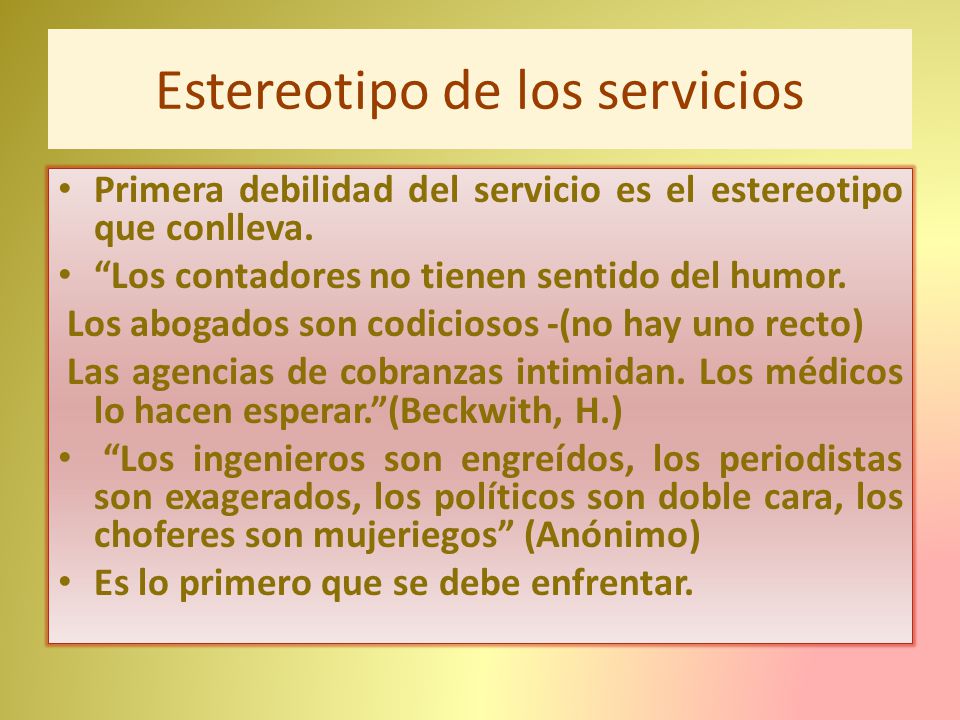 Estereotipo de los servicios

• Primera debilidad del servicio es el estereotipo que conlleva.

• “Los contadores no tienen sentido del humor.

Los abogados son codiciosos -(no hay uno recto)

Las agencias de cobranzas intimidan. Los médicos lo hacen esperar.”(Beckwith, H.)

• “Los ingenieros son engreídos, los periodistas son exagerados, los políticos son doble cara, los choferes son mujeriegos” (Anónimo)

• Es lo primero que se debe enfrentar.